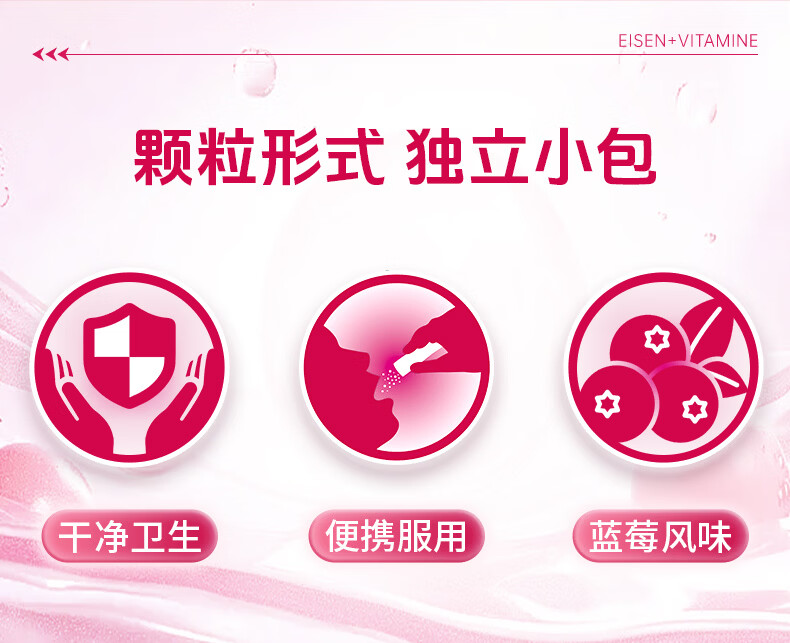 EISEN+VITAMINE

颗粒形式 独立小包

干净卫生

便携服用

蓝莓风味